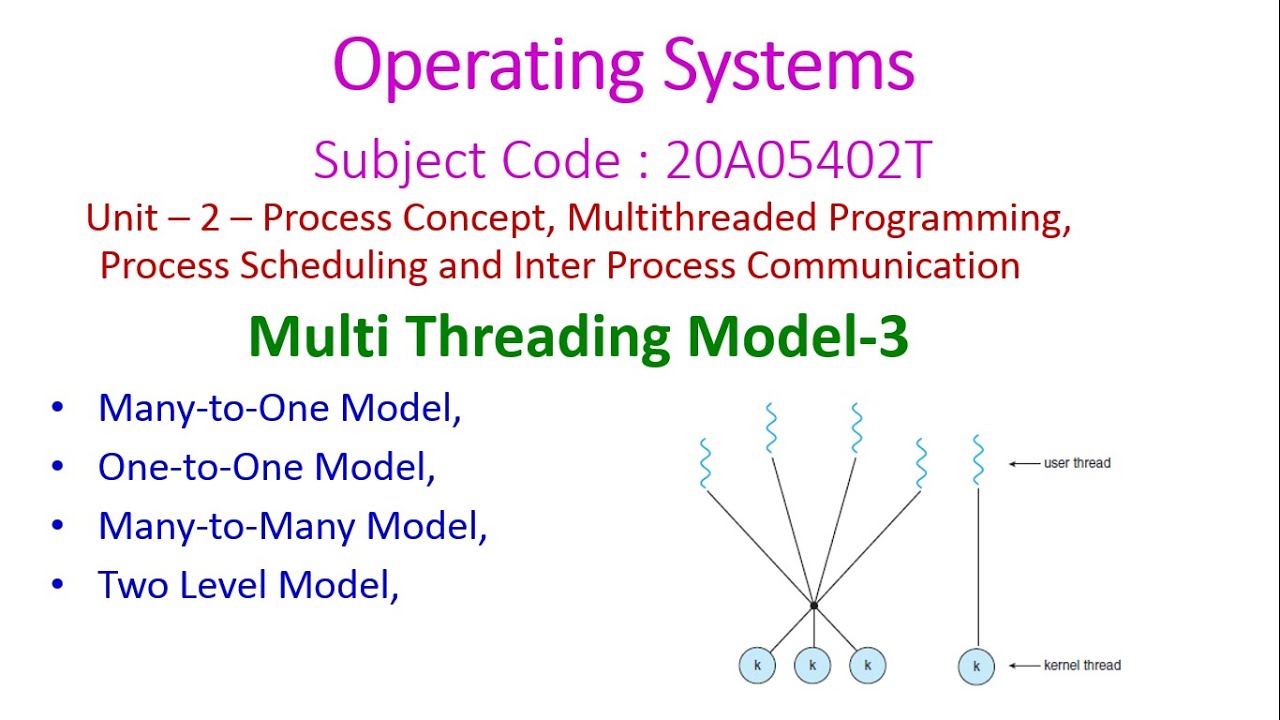 Operating Systems

Subject Code : 20A05402T

Unit – 2 – Process Concept, Multithreaded Programming, Process Scheduling and Inter Process Communication

Multi Threading Model-3

• Many-to-One Model,
• One-to-One Model,
• Many-to-Many Model,
• Two Level Model,

user thread

k k k k

kernel thread